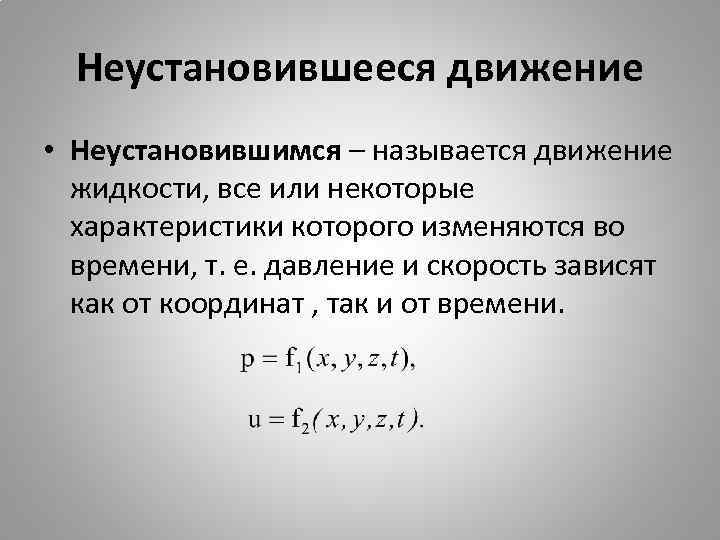 Неустановившееся движение

• Неустановившимся – называется движение жидкости, все или некоторые характеристики которого изменяются во времени, т. е. давление и скорость зависят как от координат , так и от времени.

$p = f_1(x, y, z, t),$

$u = f_2(x, y, z, t).$